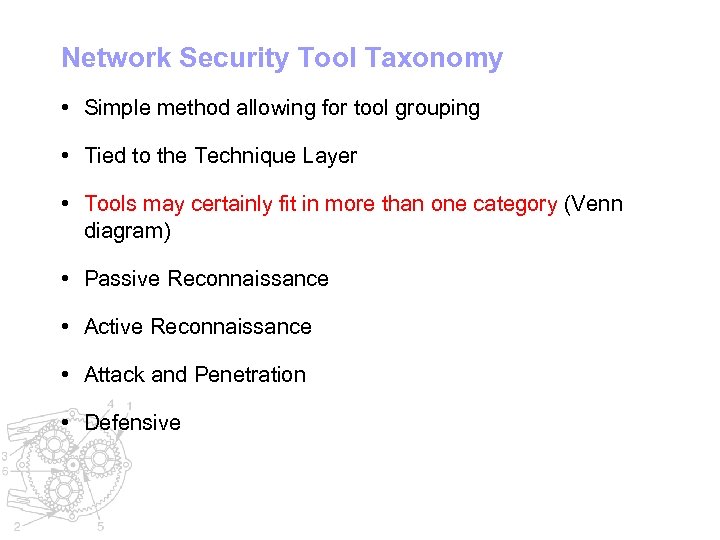 Network Security Tool Taxonomy

• Simple method allowing for tool grouping

• Tied to the Technique Layer

• Tools may certainly fit in more than one category (Venn diagram)

• Passive Reconnaissance

• Active Reconnaissance

• Attack and Penetration

• Defensive

4 1 3 6 2 5